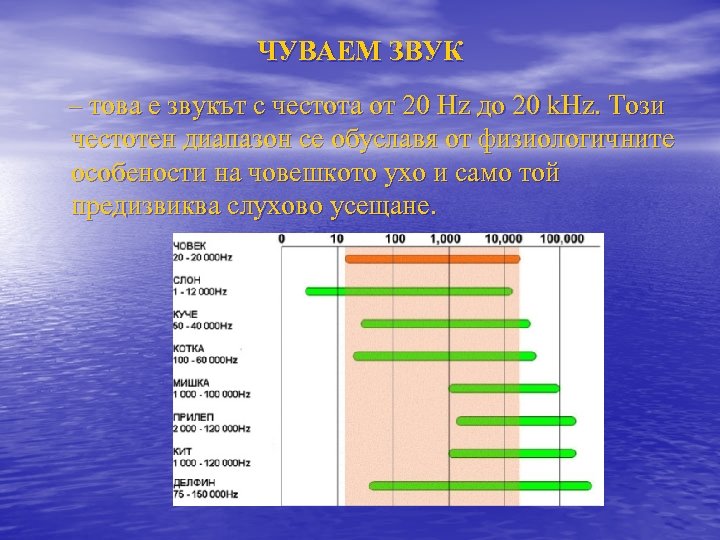 ЧУВАЕМ ЗВУК

– това е звукът с честота от 20 Hz до 20 kHz. Този честотен диапазон се обуславя от физиологичните особености на човешкото ухо и само той предизвиква слухово усещане.

0 10 100 1,000 10,000 100,000

ЧОВЕК
20 - 20 000Hz

СЛОН
1 - 12 000Hz

КУЧЕ
50 - 40 000Hz

КОТКА
100 - 60 000Hz

МИШКА
1 000 - 100 000Hz

ПРИЛЕП
2 000 - 120 000Hz

КИТ
1 000 - 120 000Hz

ДЕЛФИН
75 - 150 000Hz